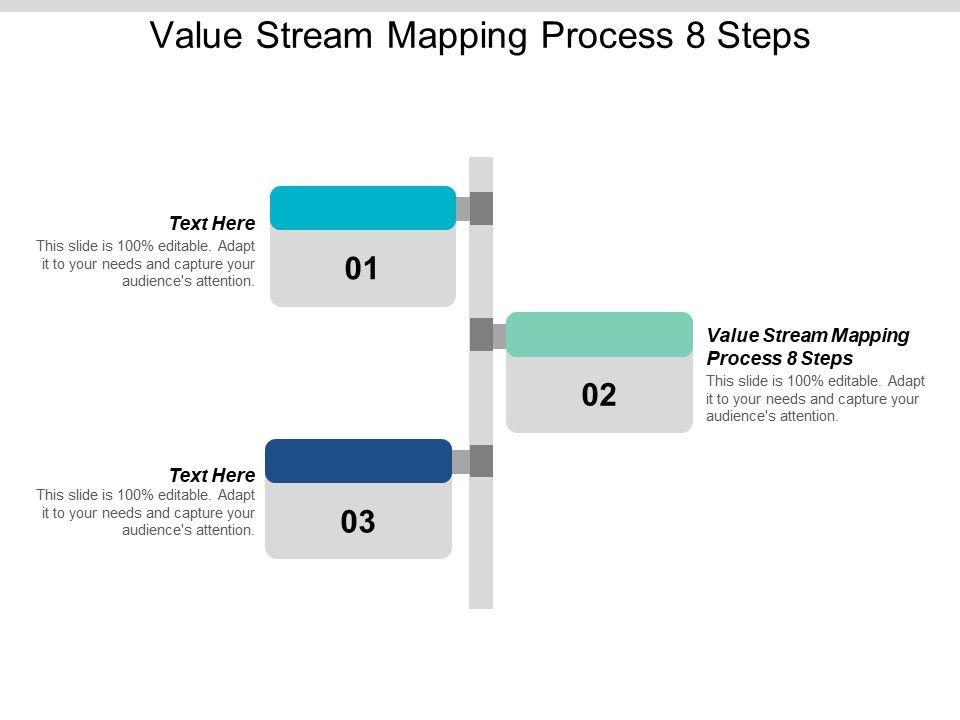 Value Stream Mapping Process 8 Steps

Text Here
This slide is 100% editable. Adapt it to your needs and capture your audience's attention.

01

Value Stream Mapping Process 8 Steps
This slide is 100% editable. Adapt it to your needs and capture your audience's attention.

02

Text Here
This slide is 100% editable. Adapt it to your needs and capture your audience's attention.

03